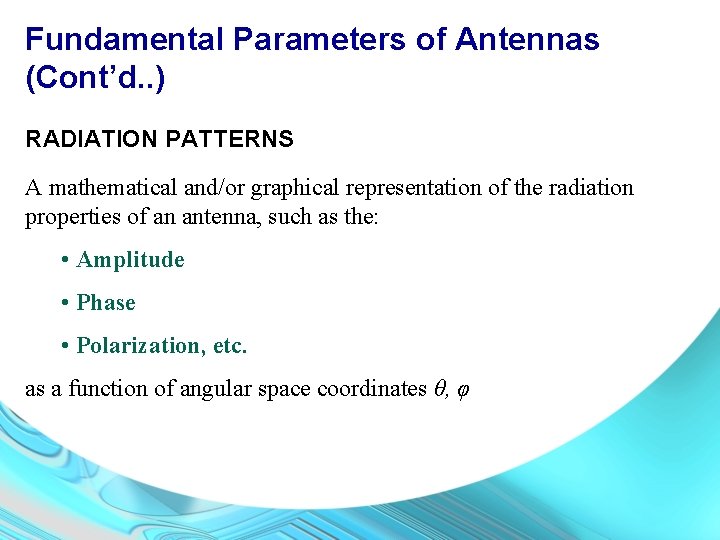 Fundamental Parameters of Antennas (Cont'd..)

RADIATION PATTERNS

A mathematical and/or graphical representation of the radiation properties of an antenna, such as the:

• Amplitude

• Phase

• Polarization, etc.

as a function of angular space coordinates $\theta$, $\varphi$